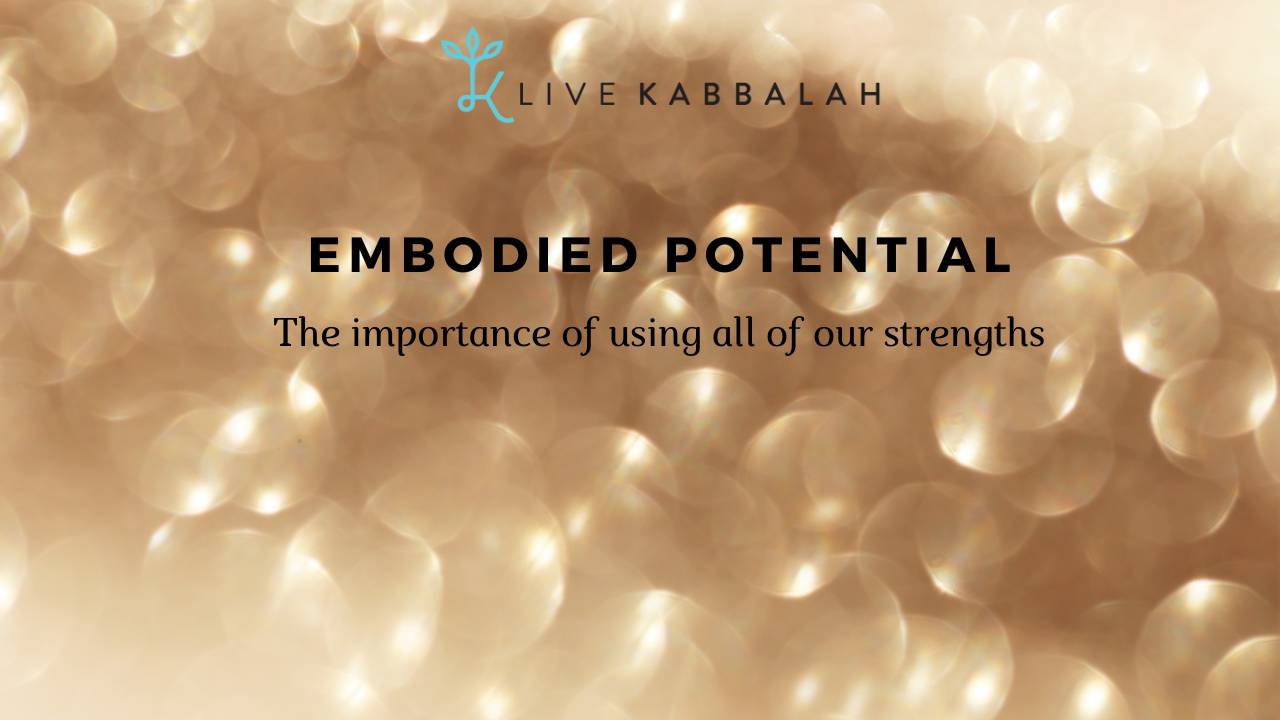 LIVE KABBALAH

EMBODIED POTENTIAL

The importance of using all of our strengths